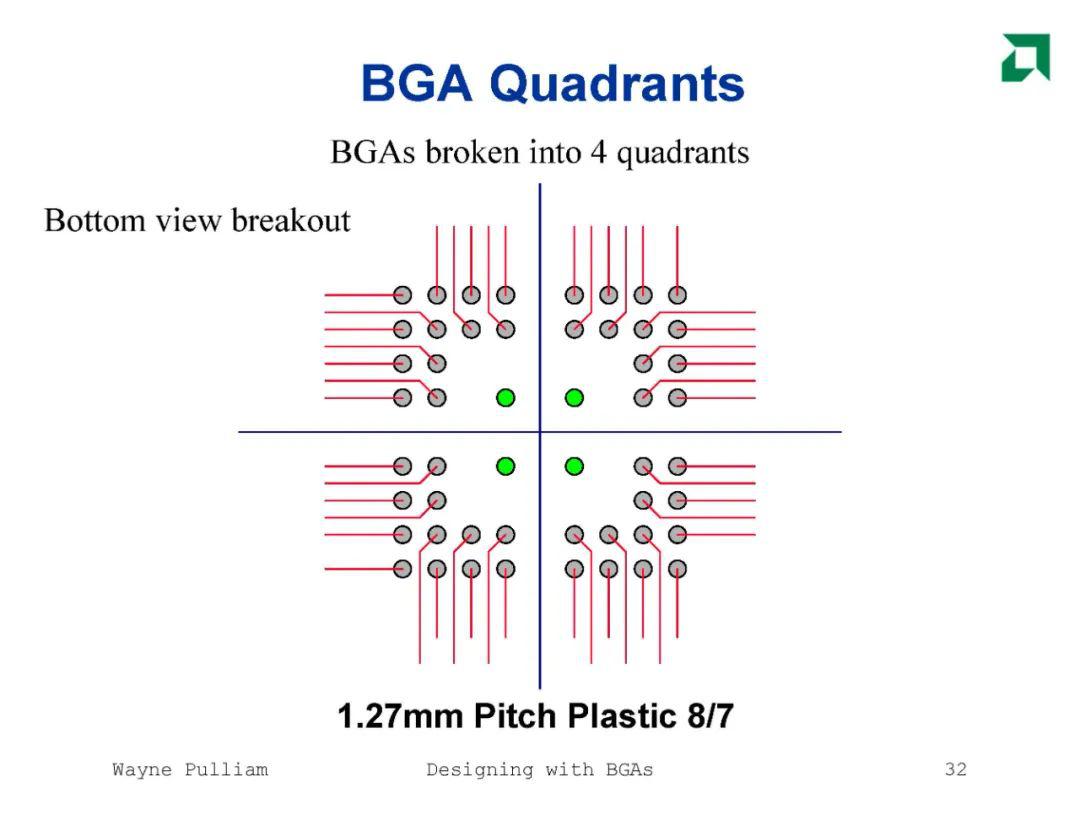 BGA Quadrants

BGAs broken into 4 quadrants

Bottom view breakout

1.27mm Pitch Plastic 8/7

Wayne Pulliam Designing with BGAs 32